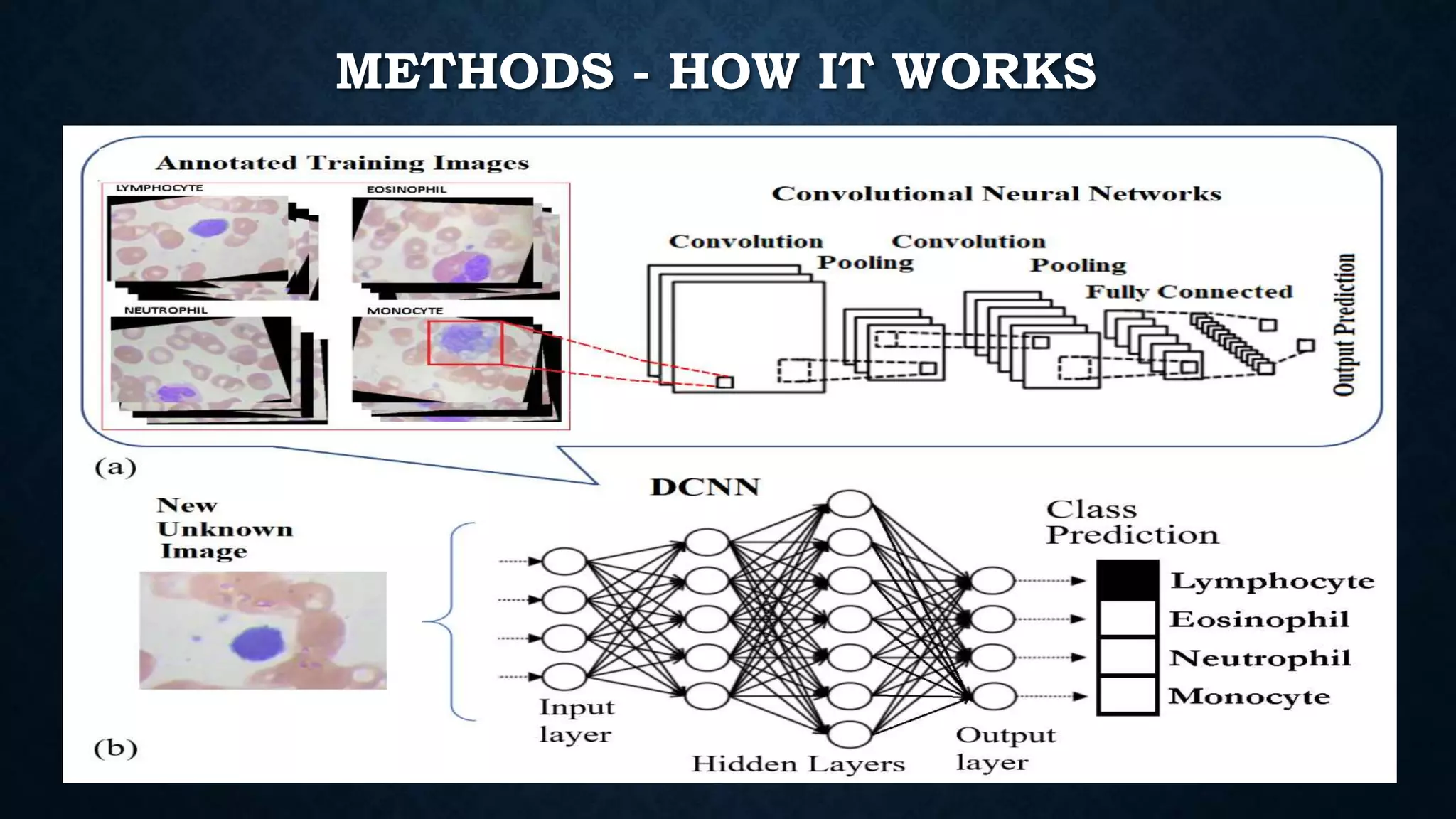 METHODS - HOW IT WORKS

Annotated Training Images

LYMPHOCYTE

EOSINOPHIL

NEUTROPHIL

MONOCYTE

Convolutional Neural Networks

Convolution

Pooling

Convolution

Pooling

Fully Connected

Output Prediction

(a)

DCNN

New Unknown Image

Input layer

Hidden Layers

Output layer

Class Prediction

Lymphocyte

Eosinophil

Neutrophil

Monocyte

(b)